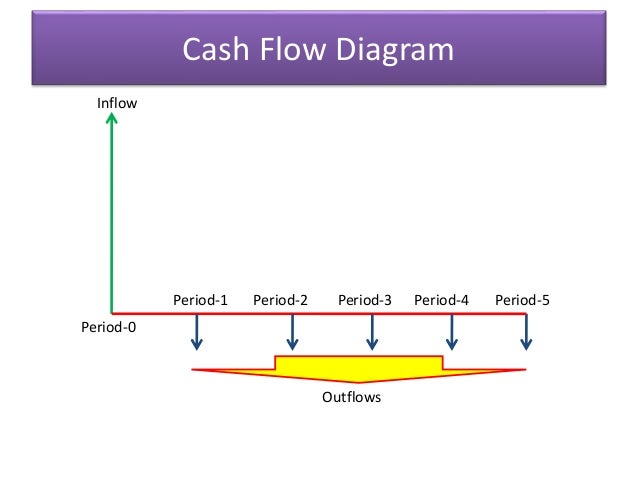 Cash Flow Diagram

Inflow

Period-1 Period-2 Period-3 Period-4 Period-5

Period-0

Outflows